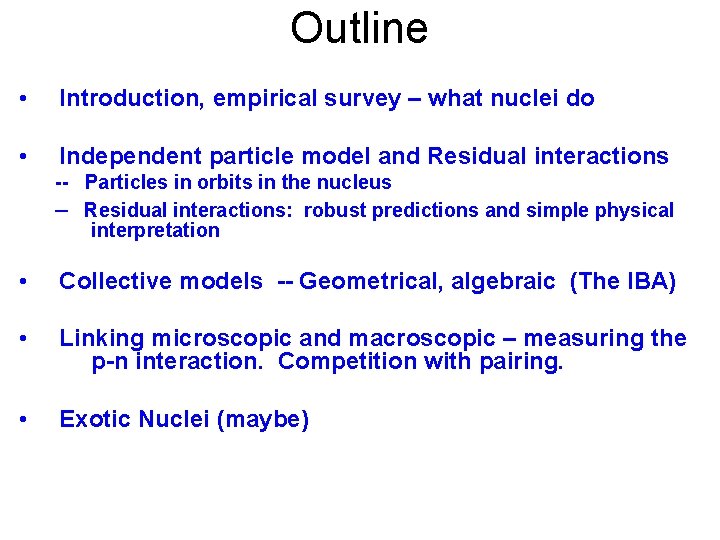 Outline

• Introduction, empirical survey – what nuclei do

• Independent particle model and Residual interactions
-- Particles in orbits in the nucleus
– Residual interactions: robust predictions and simple physical interpretation

• Collective models -- Geometrical, algebraic (The IBA)

• Linking microscopic and macroscopic – measuring the p-n interaction. Competition with pairing.

• Exotic Nuclei (maybe)